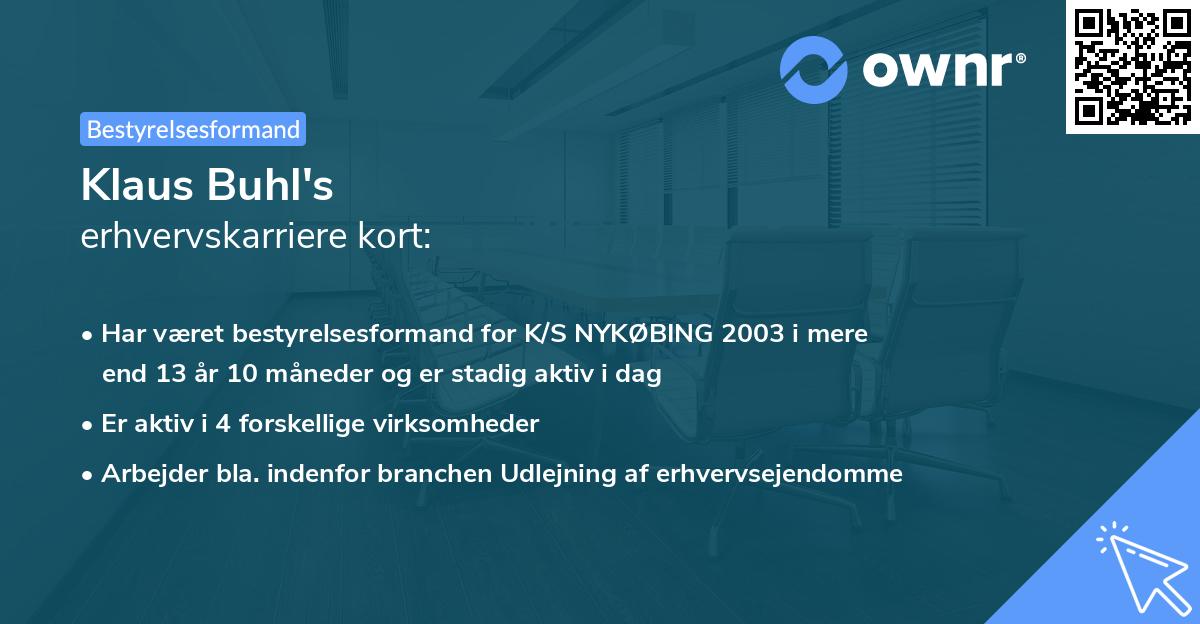 ownr®

Bestyrelsesformand

Klaus Buhl's
erhvervskarriere kort:

• Har været bestyrelsesformand for K/S NYKØBING 2003 i mere end 13 år 10 måneder og er stadig aktiv i dag
• Er aktiv i 4 forskellige virksomheder
• Arbejder bla. indenfor branchen Udlejning af erhvervsejendomme